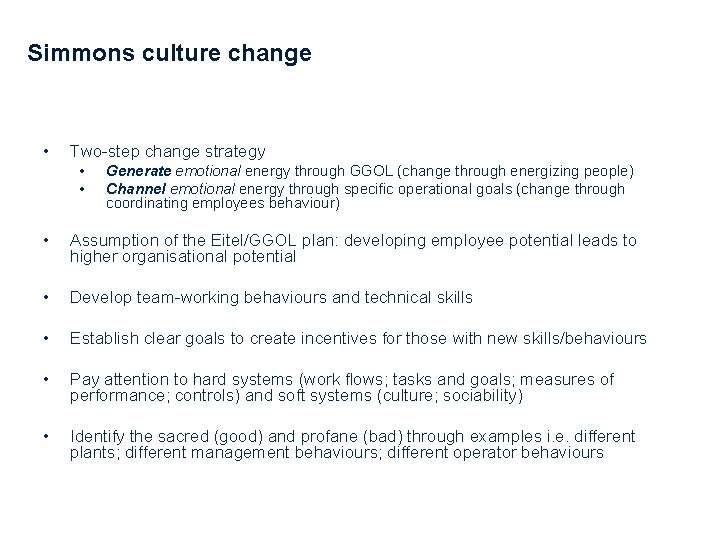 Simmons culture change

• Two-step change strategy
  • Generate emotional energy through GGOL (change through energizing people)
  • Channel emotional energy through specific operational goals (change through coordinating employees behaviour)

• Assumption of the Eitel/GGOL plan: developing employee potential leads to higher organisational potential

• Develop team-working behaviours and technical skills

• Establish clear goals to create incentives for those with new skills/behaviours

• Pay attention to hard systems (work flows; tasks and goals; measures of performance; controls) and soft systems (culture; sociability)

• Identify the sacred (good) and profane (bad) through examples i.e. different plants; different management behaviours; different operator behaviours